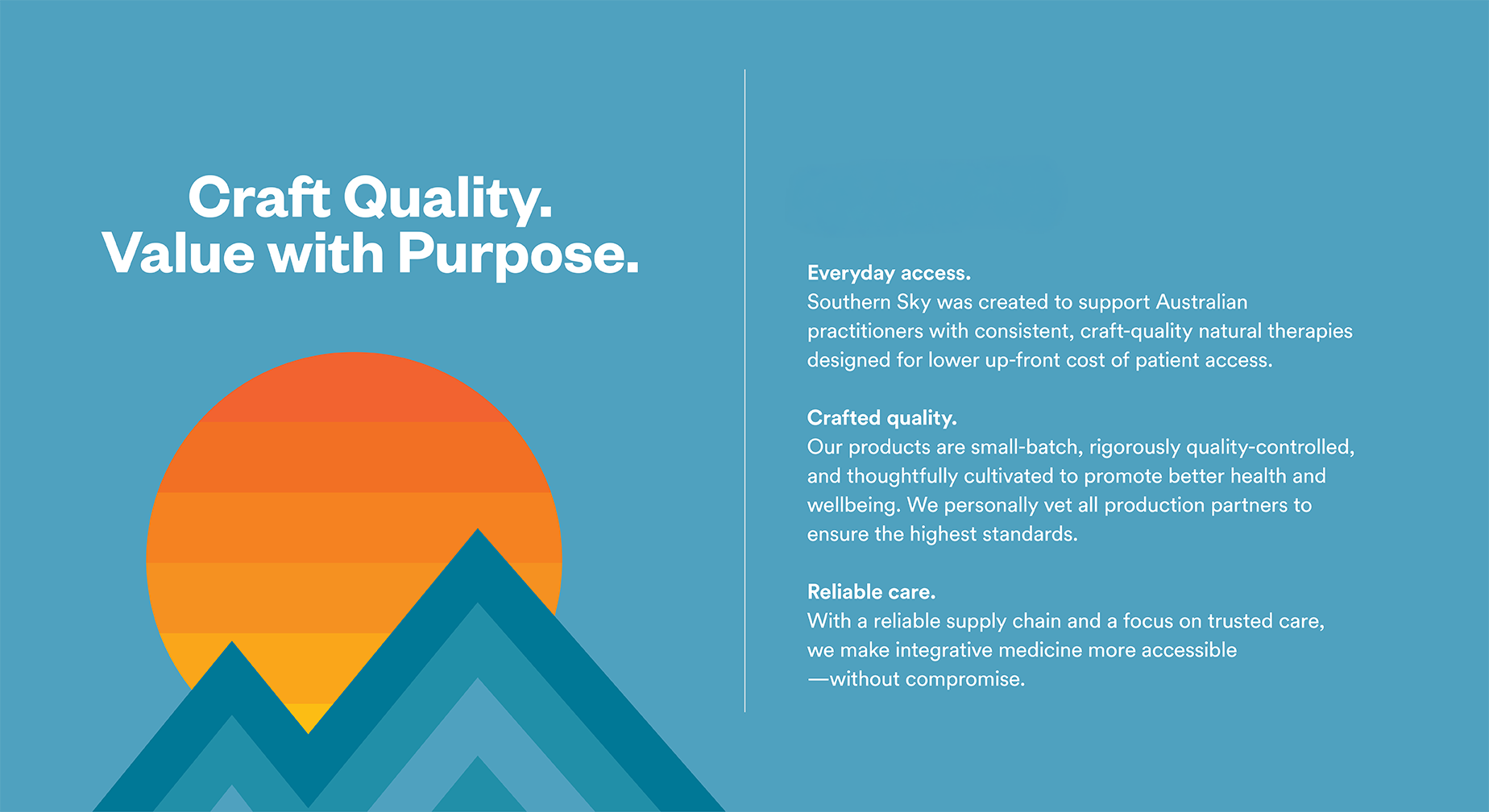 Craft Quality.
Value with Purpose.

Everyday access.
Southern Sky was created to support Australian practitioners with consistent, craft-quality natural therapies designed for lower up-front cost of patient access.

Crafted quality.
Our products are small-batch, rigorously quality-controlled, and thoughtfully cultivated to promote better health and wellbeing. We personally vet all production partners to ensure the highest standards.

Reliable care.
With a reliable supply chain and a focus on trusted care, we make integrative medicine more accessible —without compromise.